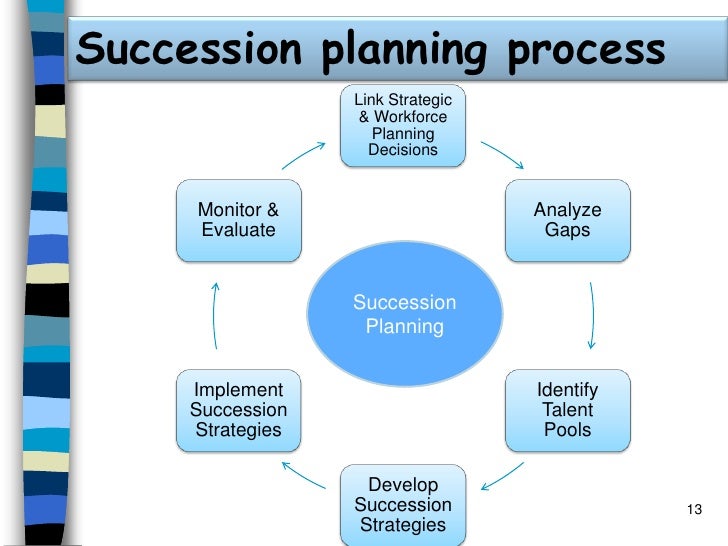 Succession planning process

Link Strategic & Workforce Planning Decisions

Analyze Gaps

Identify Talent Pools

Develop Succession Strategies

Implement Succession Strategies

Monitor & Evaluate

Succession Planning

13